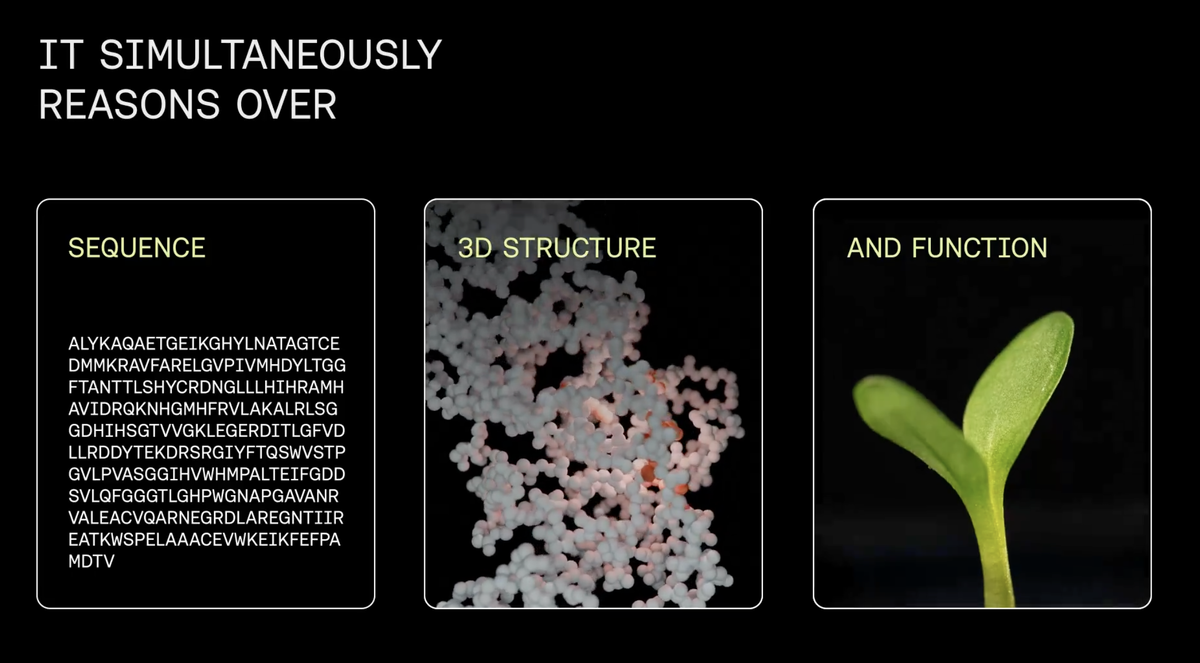 IT SIMULTANEOUSLY REASONS OVER

SEQUENCE

ALYKAQAETGEIKGHYLNATAGTCE
DMMKRAVFARELGVPIVMHDYLTGG
FTANTTLSHYCRDNGLLLHIHRAMH
AVIDRQKNHGMHFRVLAKALRLSG
GDHIHSGTVVGKLEGERDITLGFVD
LLRDDYTEKDRSRGIYFTQSWVSTP
GVLPVASGGIHVWHMPALTEIFGDD
SVLQFGGGTLGHPWGNAPGAVANR
VALEACVQARNEGRDLAREGNTIIR
EATKWSPELAAACEVWKEIKFEFPA
MDTV

3D STRUCTURE

AND FUNCTION